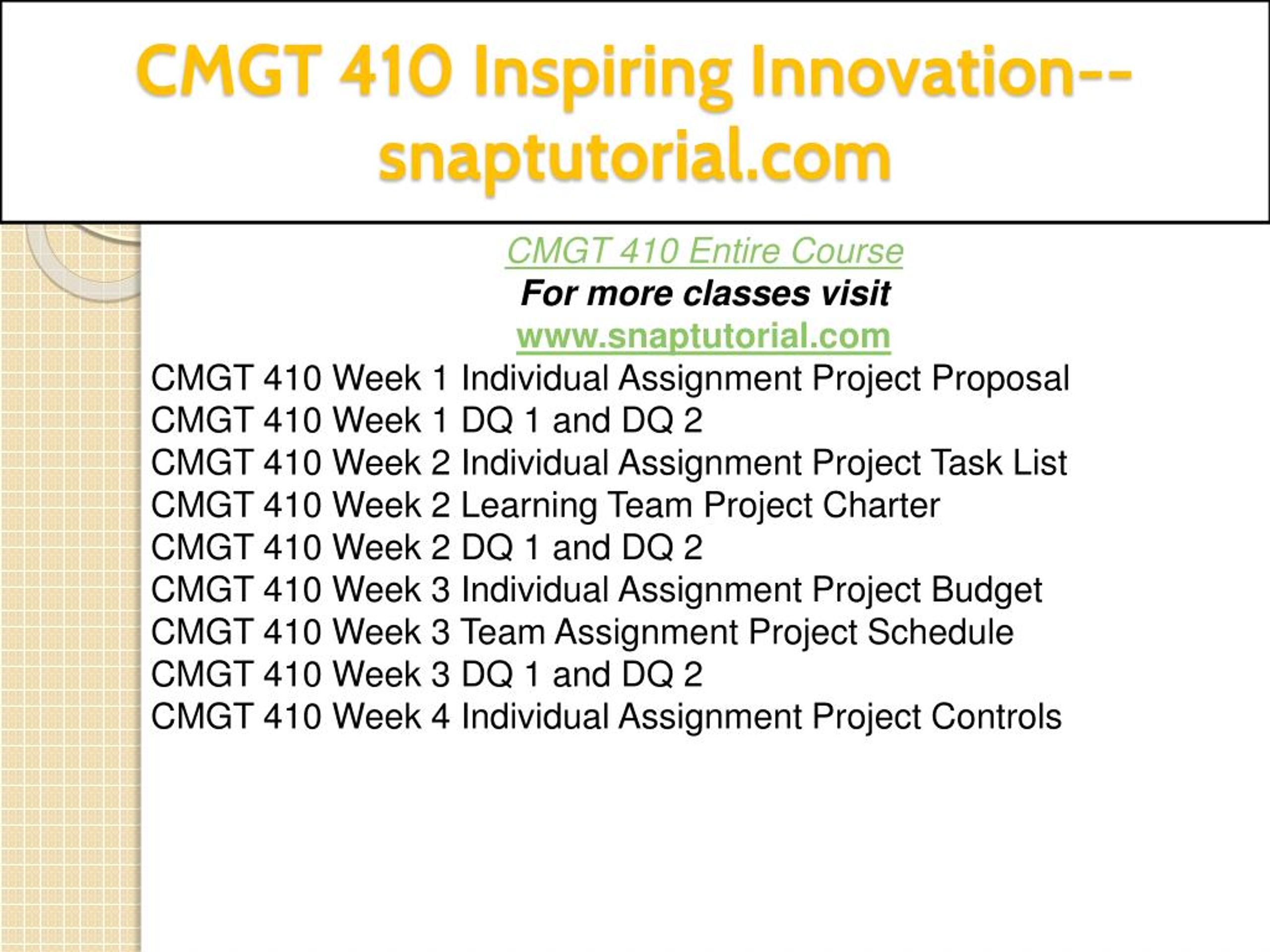 CMGT 410 Inspiring Innovation--snaptutorial.com

CMGT 410 Entire Course
For more classes visit
www.snaptutorial.com
CMGT 410 Week 1 Individual Assignment Project Proposal
CMGT 410 Week 1 DQ 1 and DQ 2
CMGT 410 Week 2 Individual Assignment Project Task List
CMGT 410 Week 2 Learning Team Project Charter
CMGT 410 Week 2 DQ 1 and DQ 2
CMGT 410 Week 3 Individual Assignment Project Budget
CMGT 410 Week 3 Team Assignment Project Schedule
CMGT 410 Week 3 DQ 1 and DQ 2
CMGT 410 Week 4 Individual Assignment Project Controls